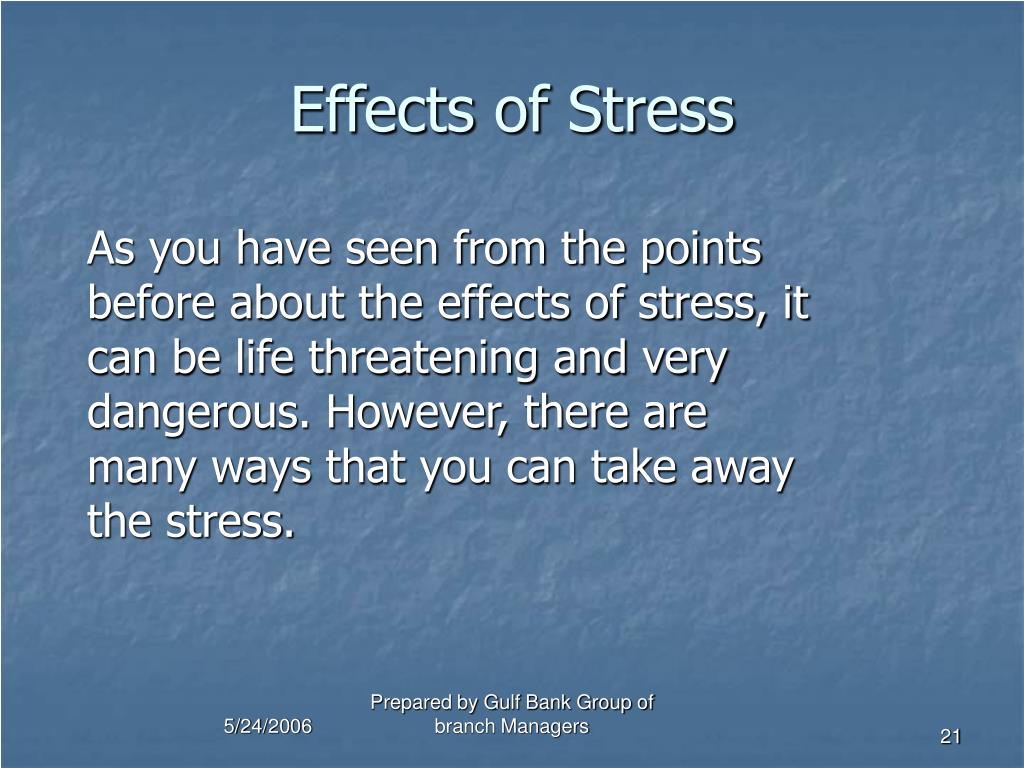 Effects of Stress

As you have seen from the points before about the effects of stress, it can be life threatening and very dangerous. However, there are many ways that you can take away the stress.

5/24/2006

Prepared by Gulf Bank Group of branch Managers

21